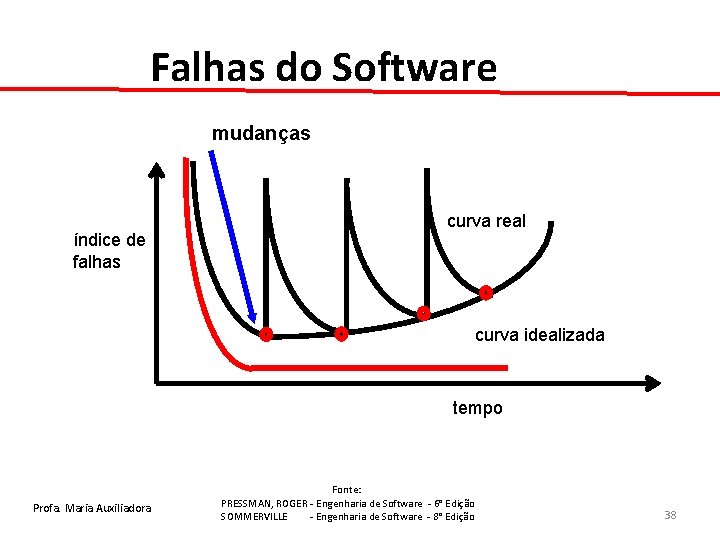 Falhas do Software

mudanças

índice de falhas

curva real

curva idealizada

tempo

Profa. Maria Auxiliadora

Fonte:
PRESSMAN, ROGER - Engenharia de Software - 6ª Edição
SOMMERVILLE - Engenharia de Software - 8ª Edição

38